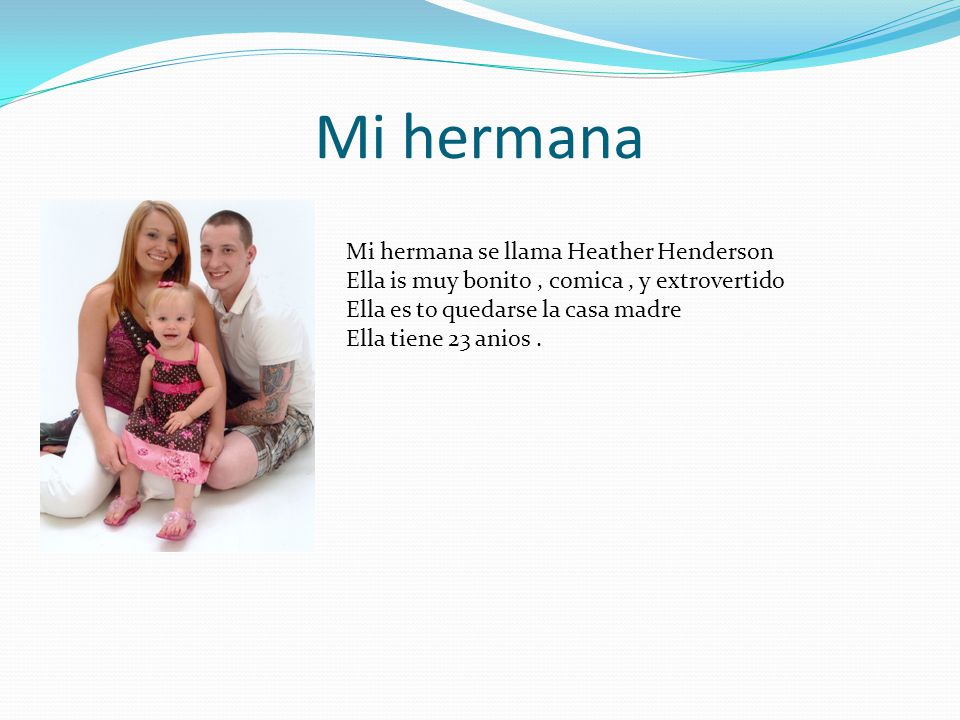 Mi hermana

Mi hermana se llama Heather Henderson
Ella is muy bonito , comica , y extrovertido
Ella es to quedarse la casa madre
Ella tiene 23 anios .